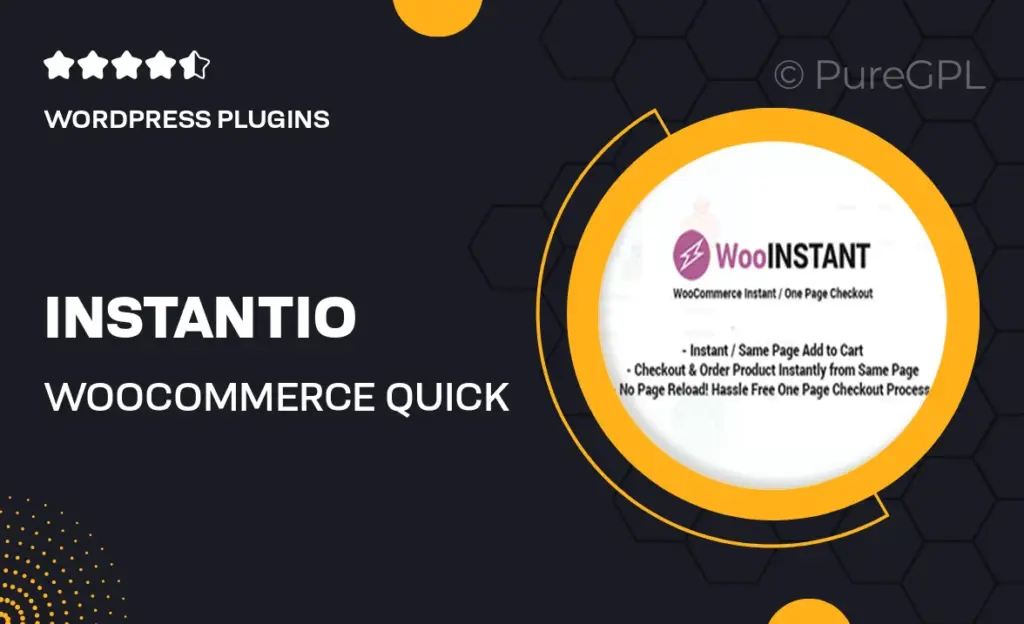 WORDPRESS PLUGINS

© PureGPL

INSTANTIO

WOOCOMMERCE QUICK

WooINSTANT

WooCommerce Instant / One Page Checkout

- Instant / Same Page Add to Cart
- Checkout & Order Product Instantly from Same Page
No Page Reload! Hassle Free One Page Checkout Process